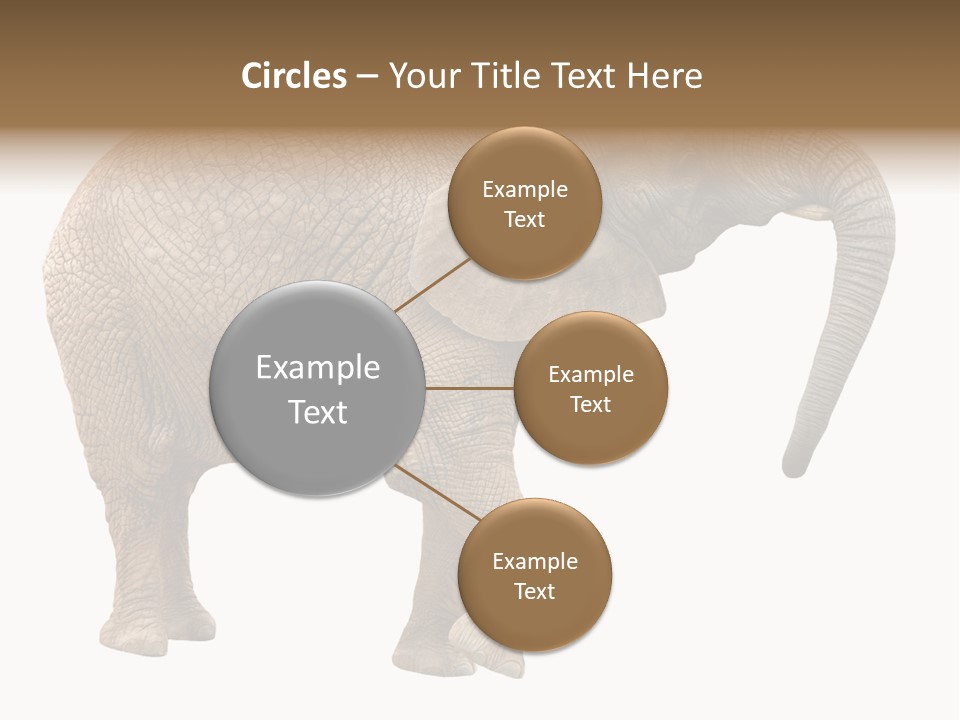 Circles – Your Title Text Here

Example Text

Example Text

Example Text

Example Text